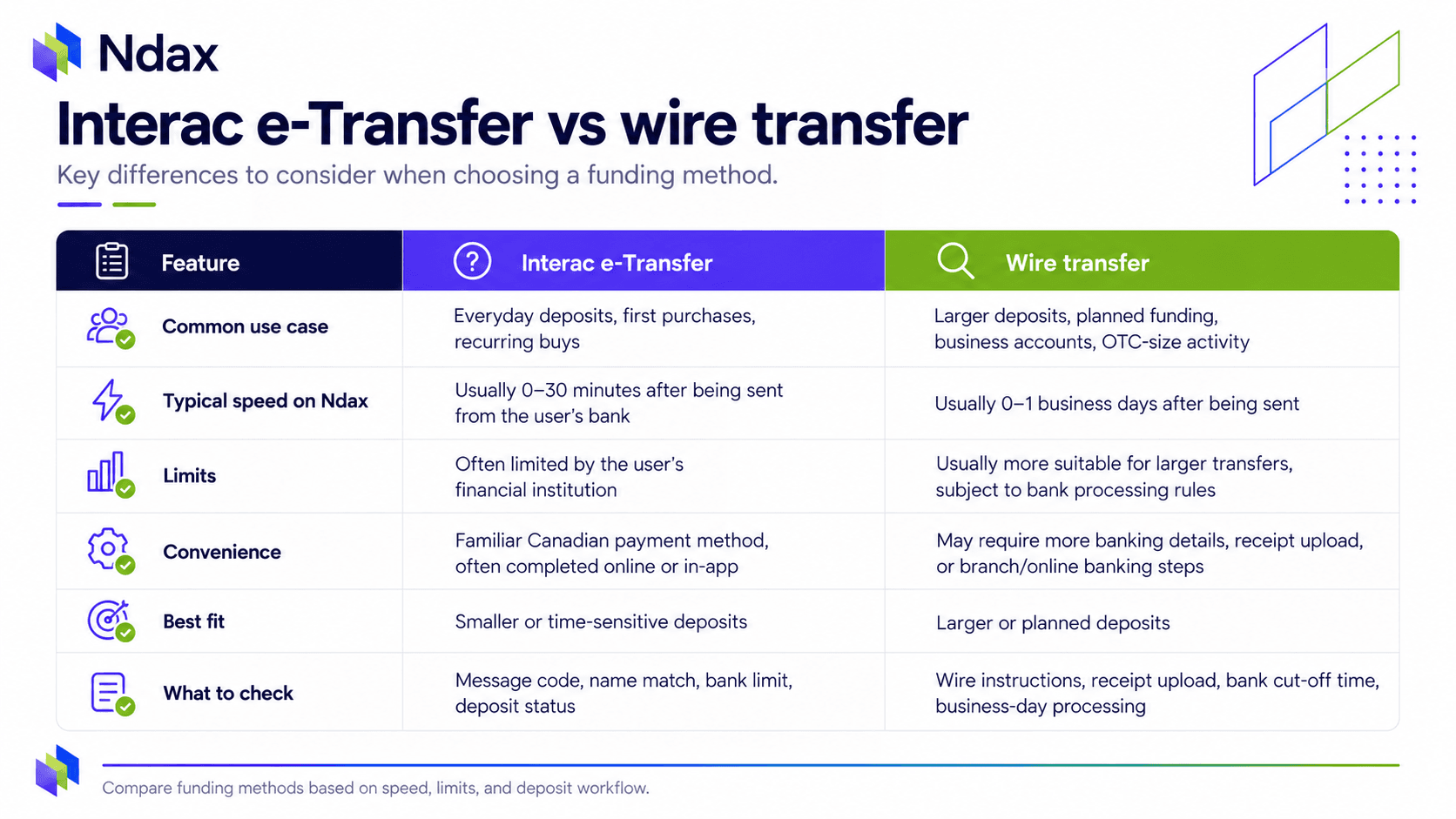 Ndax

Interac e-Transfer vs wire transfer

Key differences to consider when choosing a funding method.

| Feature | Interac e-Transfer | Wire transfer |
|---|---|---|
| Common use case | Everyday deposits, first purchases, recurring buys | Larger deposits, planned funding, business accounts, OTC-size activity |
| Typical speed on Ndax | Usually 0–30 minutes after being sent from the user's bank | Usually 0–1 business days after being sent |
| Limits | Often limited by the user's financial institution | Usually more suitable for larger transfers, subject to bank processing rules |
| Convenience | Familiar Canadian payment method, often completed online or in-app | May require more banking details, receipt upload, or branch/online banking steps |
| Best fit | Smaller or time-sensitive deposits | Larger or planned deposits |
| What to check | Message code, name match, bank limit, deposit status | Wire instructions, receipt upload, bank cut-off time, business-day processing |

Compare funding methods based on speed, limits, and deposit workflow.